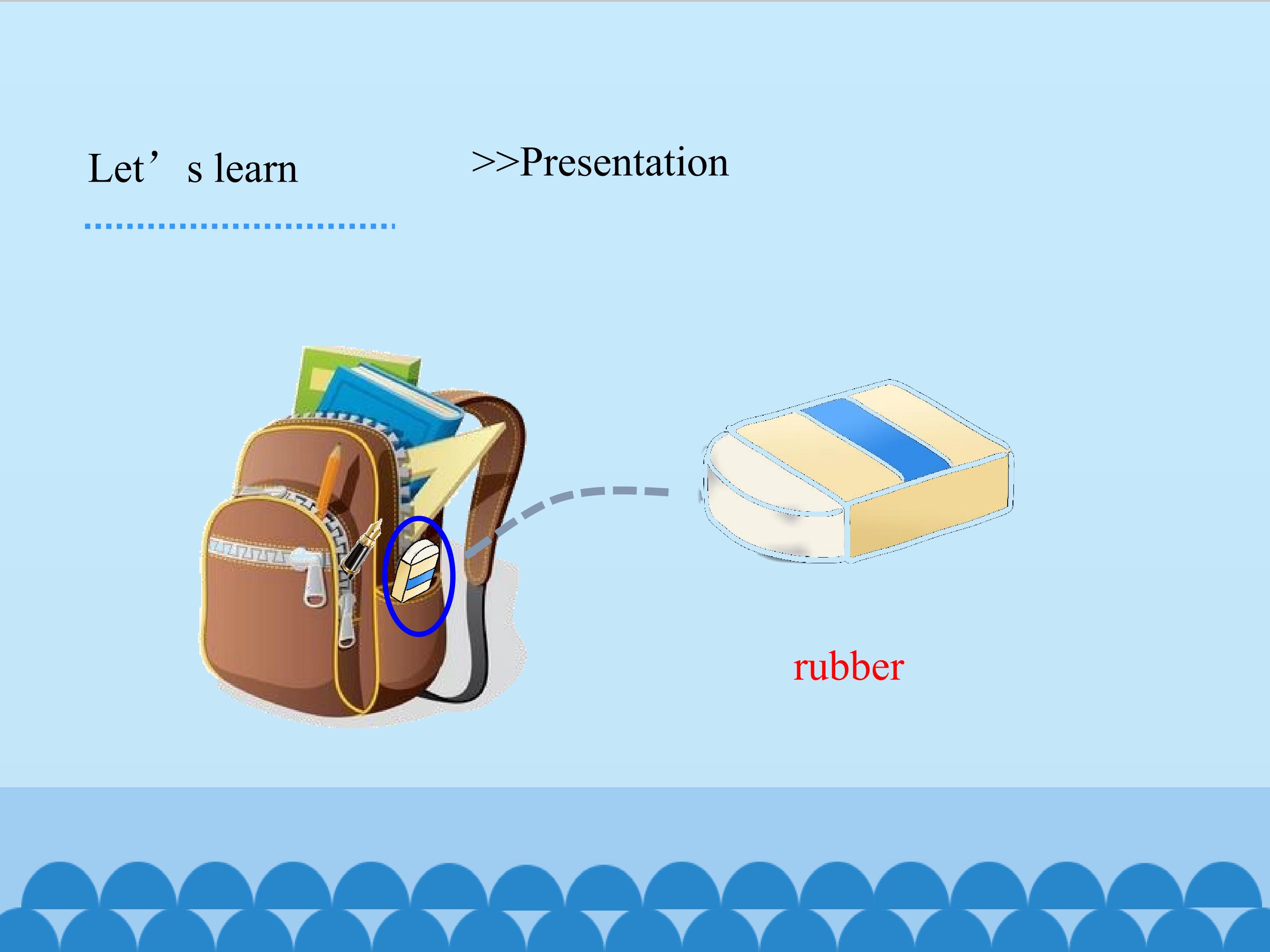 Let’s learn

>>Presentation

rubber